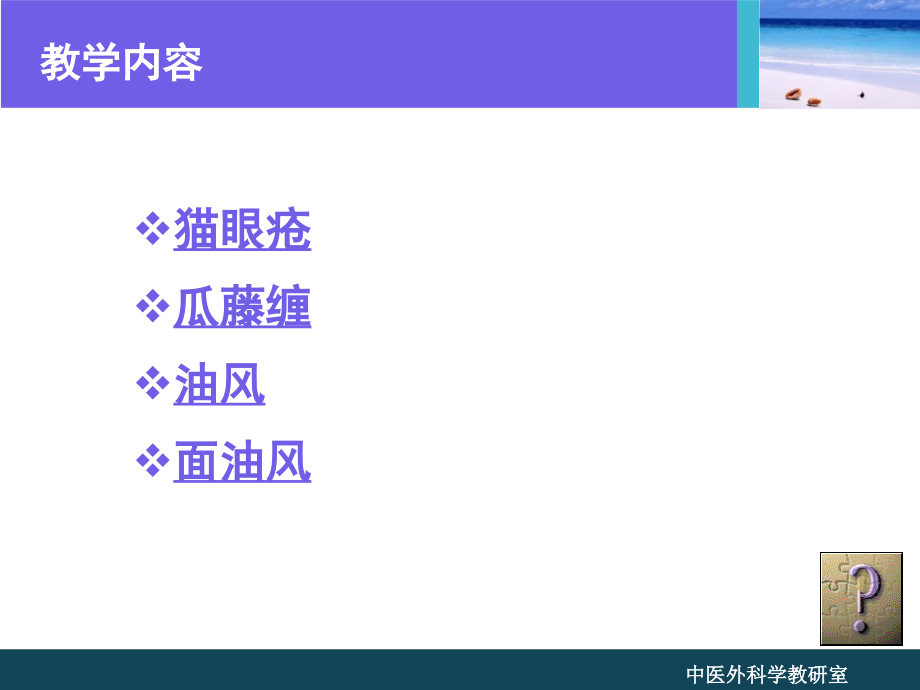 教学内容

❖猫眼疮

❖瓜藤缠

❖油风

❖面油风

?

中医外科学教研室